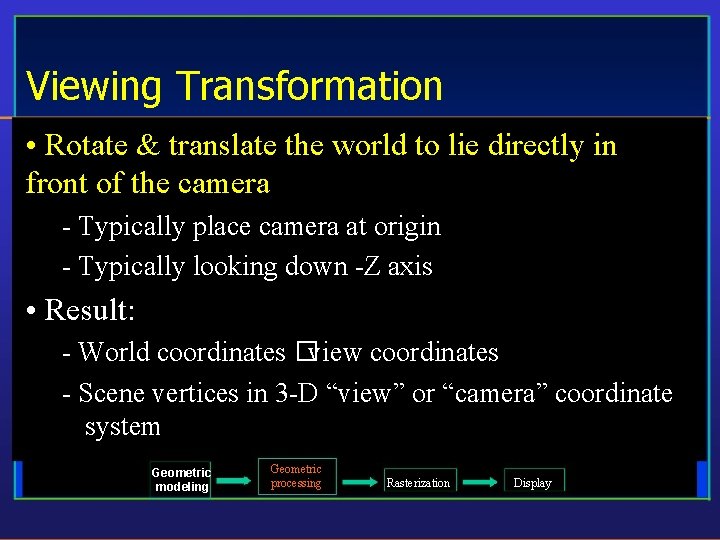 Viewing Transformation

• Rotate & translate the world to lie directly in front of the camera

- Typically place camera at origin

- Typically looking down -Z axis

• Result:

- World coordinates □view coordinates

- Scene vertices in 3-D “view” or “camera” coordinate system

Geometric modeling

Geometric processing

Rasterization

Display